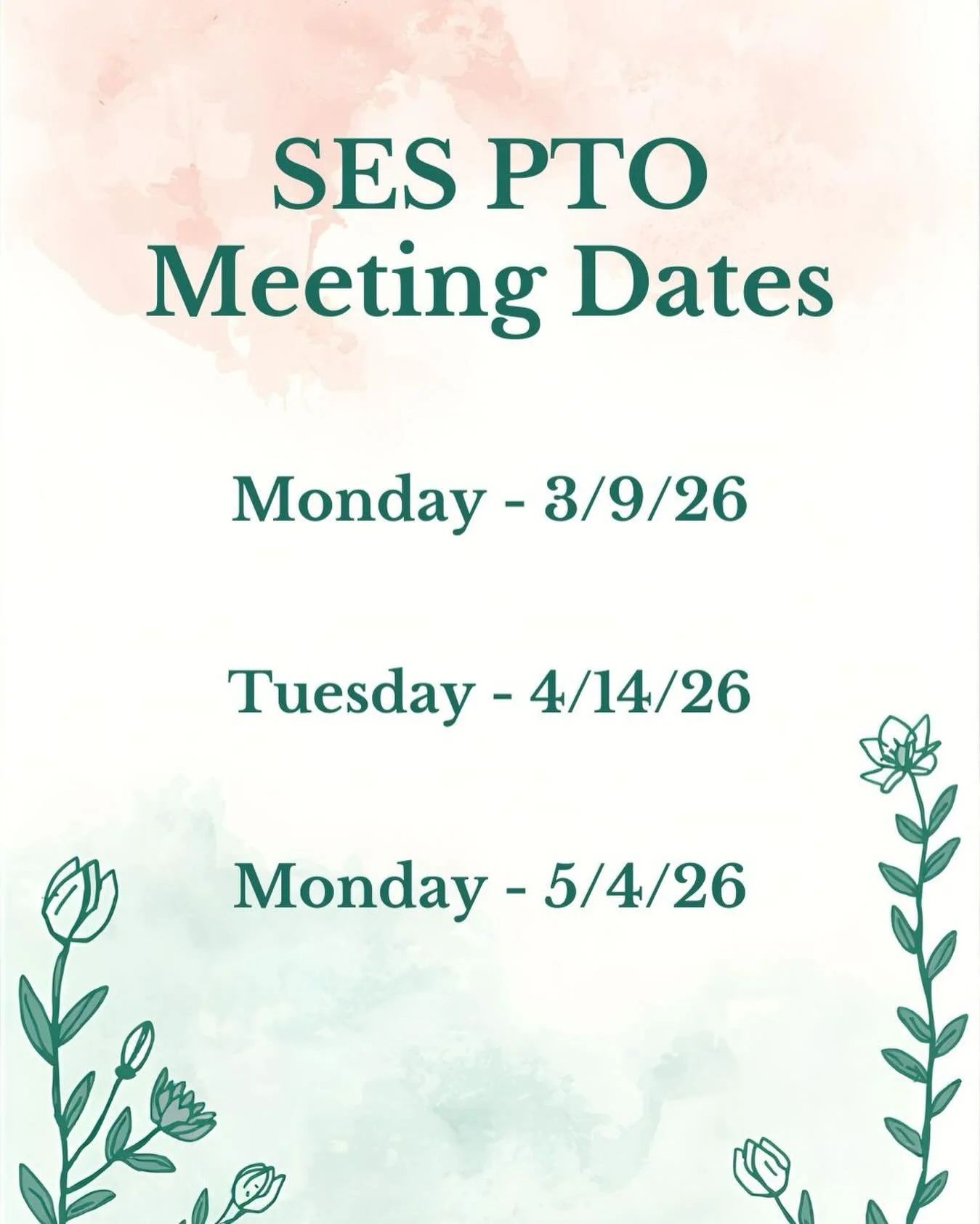 SES PTO
Meeting Dates

Monday - 3/9/26

Tuesday - 4/14/26

Monday - 5/4/26